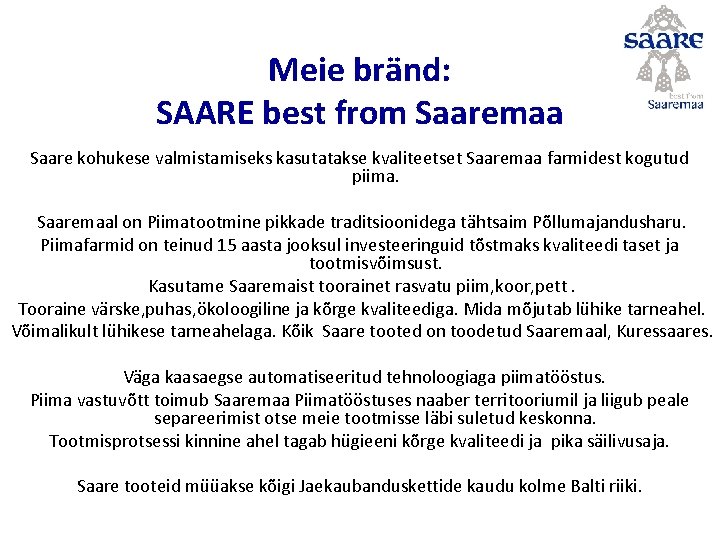 SAARE
best from
Saaremaa

Meie bränd:
SAARE best from Saaremaa

Saare kohukese valmistamiseks kasutatakse kvaliteetset Saaremaa farmidest kogutud piima.

Saaremaal on Piimatootmine pikkade traditsioonidega tähtsaim Põllumajandusharu.
Piimafarmid on teinud 15 aasta jooksul investeeringuid tõstmaks kvaliteedi taset ja tootmisvõimsust.
Kasutame Saaremaist toorainet rasvatu piim,koor,pett .
Tooraine värske,puhas,ökoloogiline ja kõrge kvaliteediga. Mida mõjutab lühike tarneahel.
Võimalikult lühikese tarneahelaga. Kõik Saare tooted on toodetud Saaremaal, Kuressaares.

Väga kaasaegse automatiseeritud tehnoloogiaga piimatööstus.
Piima vastuvõtt toimub Saaremaa Piimatööstuses naaber territooriumil ja liigub peale separeerimist otse meie tootmisse läbi suletud keskonna.
Tootmisprotsessi kinnine ahel tagab hügieeni kõrge kvaliteedi ja pika säilivusaja.

Saare tooteid müüakse kõigi Jaekaubanduskettide kaudu kolme Balti riiki.